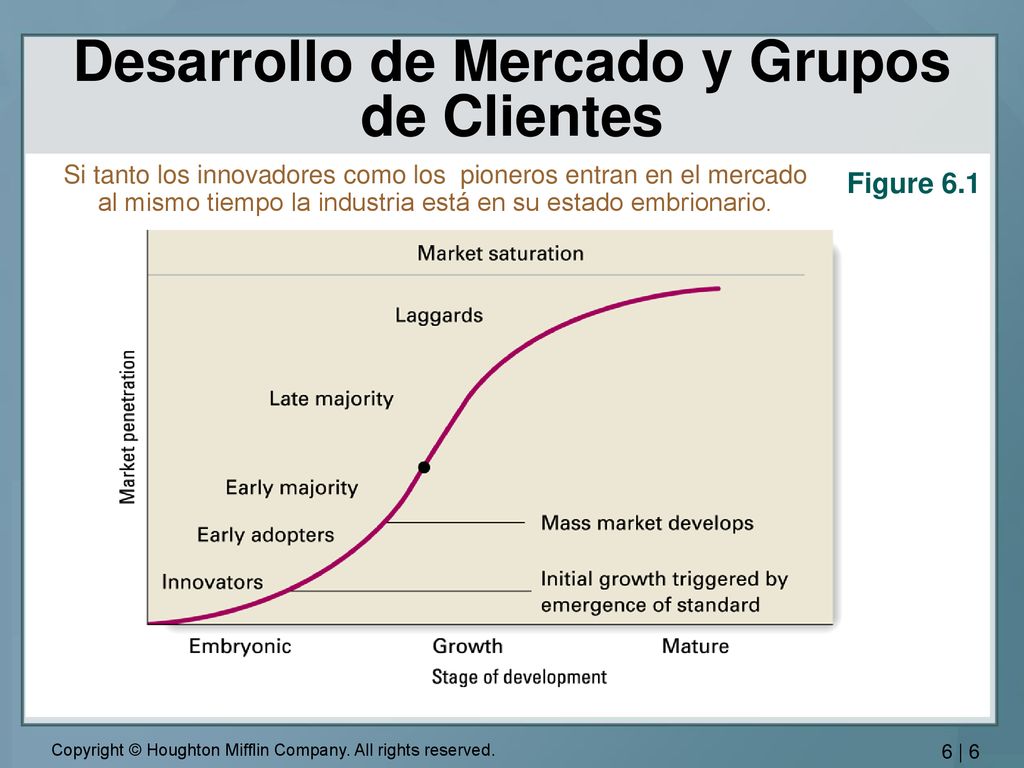 Desarrollo de Mercado y Grupos de Clientes

Si tanto los innovadores como los pioneros entran en el mercado al mismo tiempo la industria está en su estado embrionario.

Figure 6.1

Market saturation

Laggards

Late majority

Early majority

Early adopters

Innovators

Mass market develops

Initial growth triggered by emergence of standard

Market penetration

Embryonic

Growth

Mature

Stage of development

Copyright © Houghton Mifflin Company. All rights reserved.

6 | 6